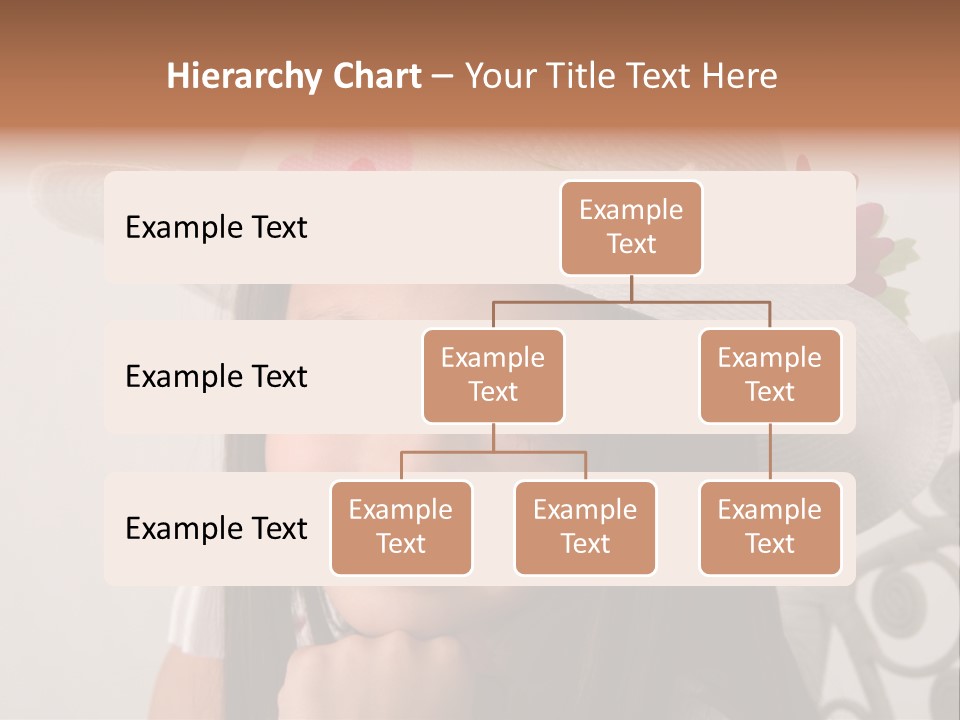 Hierarchy Chart – Your Title Text Here

Example Text

Example Text

Example Text

Example Text

Example Text

Example Text

Example Text

Example Text

Example Text